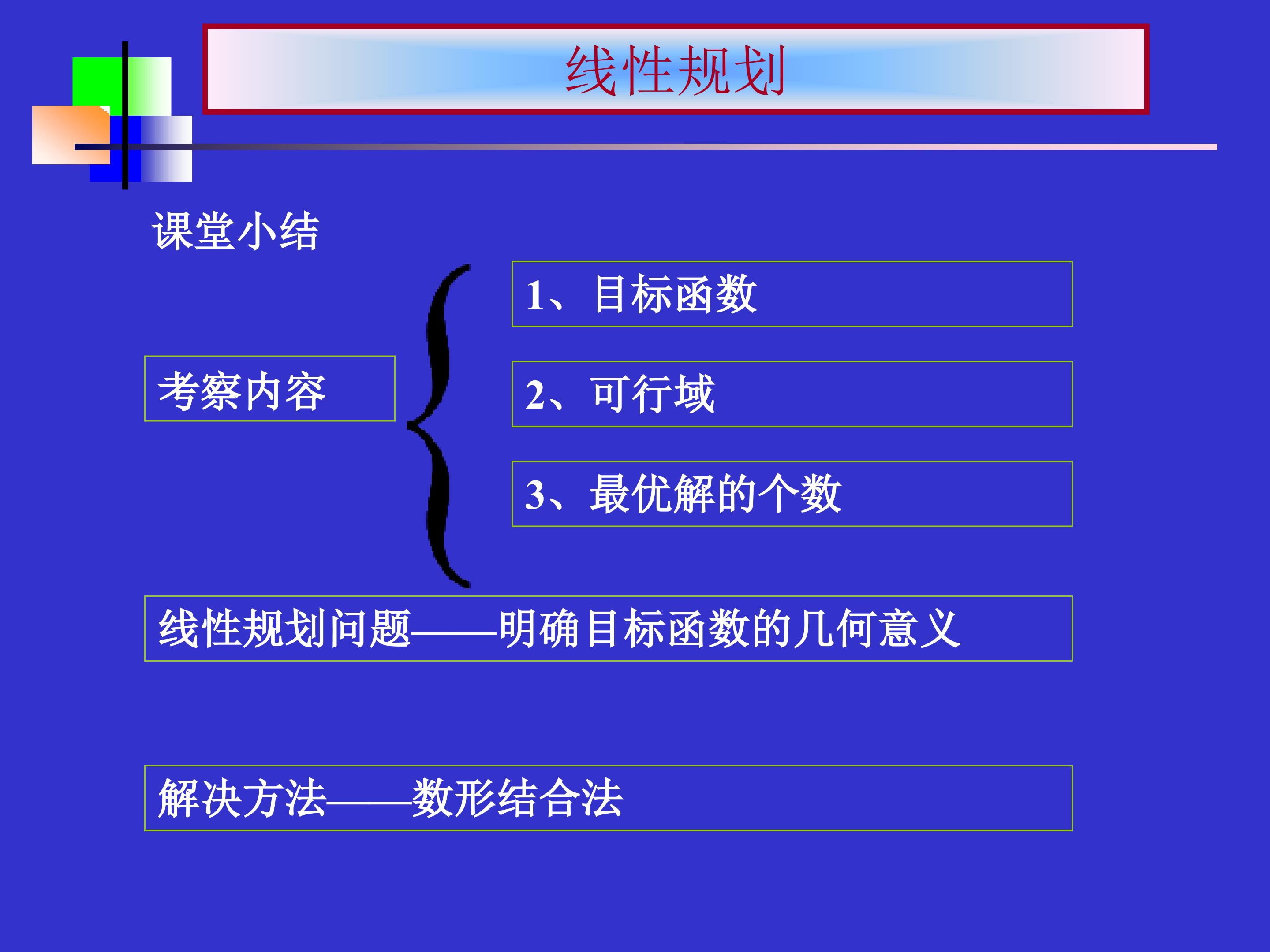 线性规划

课堂小结

考察内容

1、目标函数

2、可行域

3、最优解的个数

线性规划问题——明确目标函数的几何意义

解决方法——数形结合法